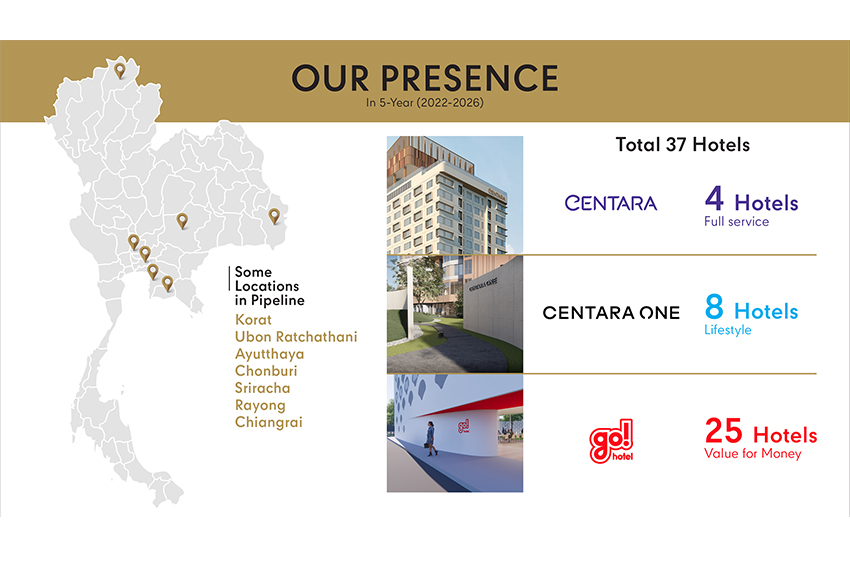 OUR PRESENCE
In 5-Year (2022-2026)

Some Locations in Pipeline
Korat
Ubon Ratchathani
Ayutthaya
Chonburi
Sriracha
Rayong
Chiangrai

Total 37 Hotels

CENTARA
4 Hotels
Full service

CENTARA ONE
8 Hotels
Lifestyle

go! hotel
25 Hotels
Value for Money